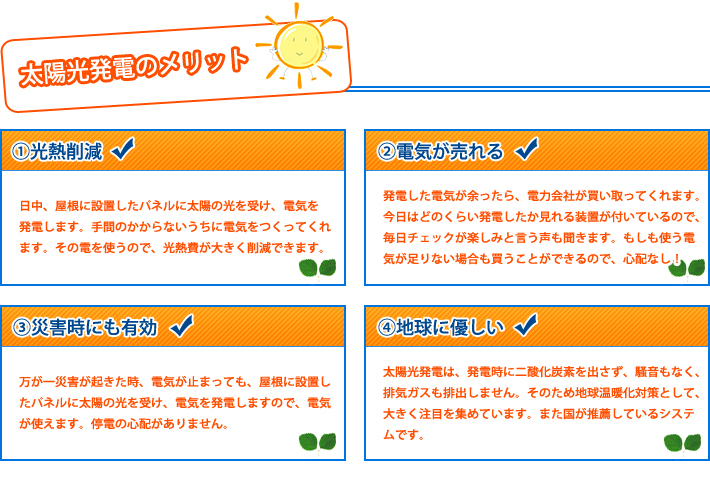 太陽光発電のメリット

①光熱削減

日中、屋根に設置したパネルに太陽の光を受け、電気を発電します。手間のかからないうちに電気をつくってくれます。その電を使うので、光熱費が大きく削減できます。

②電気が売れる

発電した電気が余ったら、電力会社が買い取ってくれます。今日はどのくらい発電したか見れる装置が付いているので、毎日チェックが楽しみと言う声も聞きます。もしも使う電気が足りない場合も買うことができるので、心配なし！

③災害時にも有効

万が一災害が起きた時、電気が止まっても、屋根に設置したパネルに太陽の光を受け、電気を発電しますので、電気が使えます。停電の心配がありません。

④地球に優しい

太陽光発電は、発電時に二酸化炭素を出さず、騒音もなく、排気ガスも排出しません。そのため地球温暖化対策として、大きく注目を集めています。また国が推薦しているシステムです。